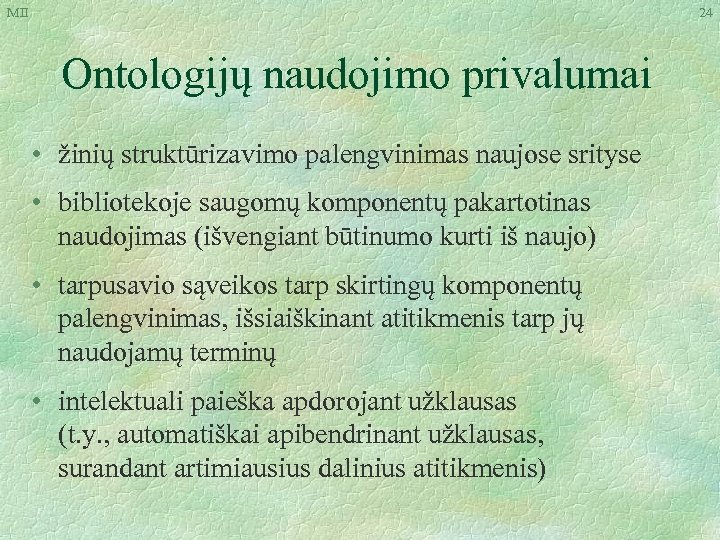 MII

24

Ontologijų naudojimo privalumai

• žinių struktūrizavimo palengvinimas naujose srityse

• bibliotekoje saugomų komponentų pakartotinas naudojimas (išvengiant būtinumo kurti iš naujo)

• tarpusavio sąveikos tarp skirtingų komponentų palengvinimas, išsiaiškinant atitikmenis tarp jų naudojamų terminų

• intelektuali paieška apdorojant užklausas (t.y., automatiškai apibendrinant užklausas, surandant artimiausius dalinius atitikmenis)